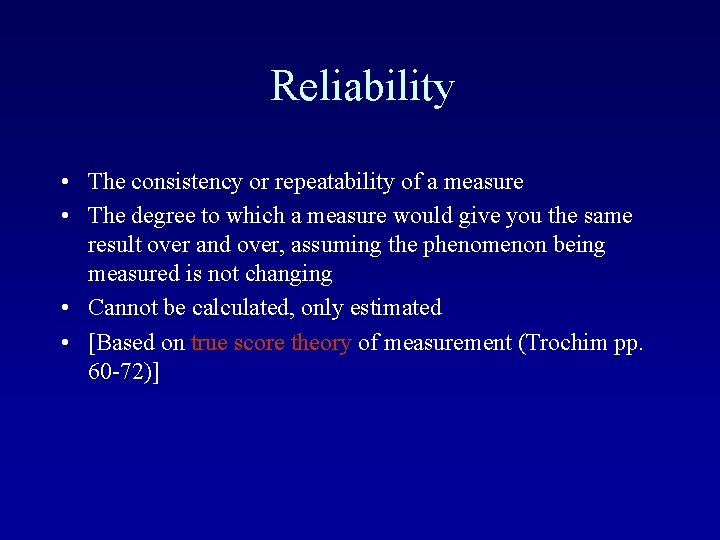 Reliability

• The consistency or repeatability of a measure
• The degree to which a measure would give you the same result over and over, assuming the phenomenon being measured is not changing
• Cannot be calculated, only estimated
• [Based on true score theory of measurement (Trochim pp. 60-72)]